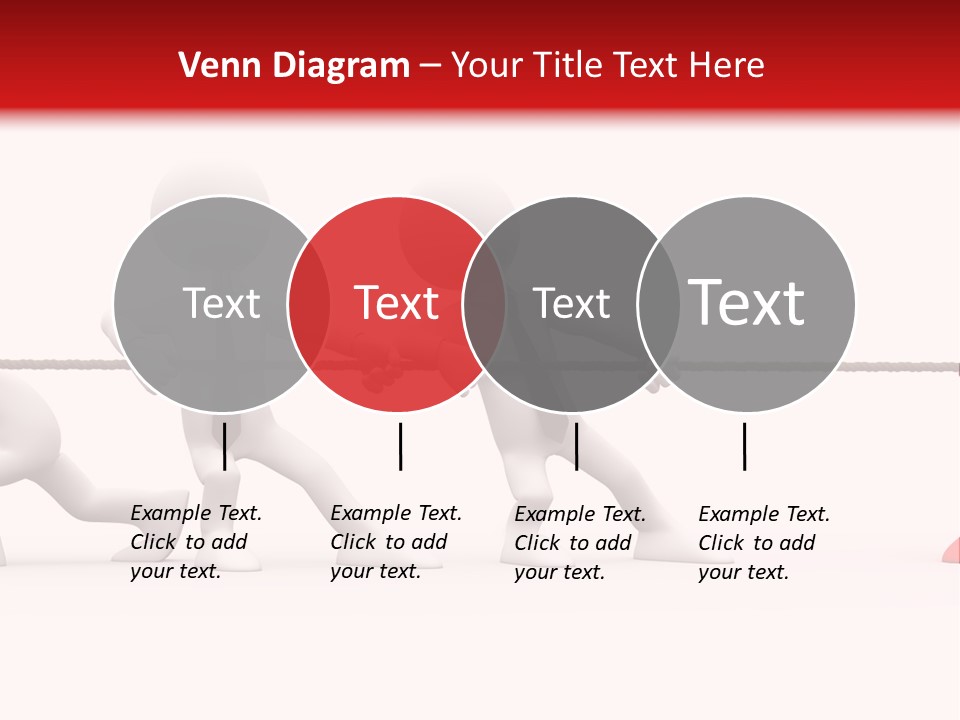 Venn Diagram – Your Title Text Here

Text

Text

Text

Text

Example Text. Click to add your text.

Example Text. Click to add your text.

Example Text. Click to add your text.

Example Text. Click to add your text.